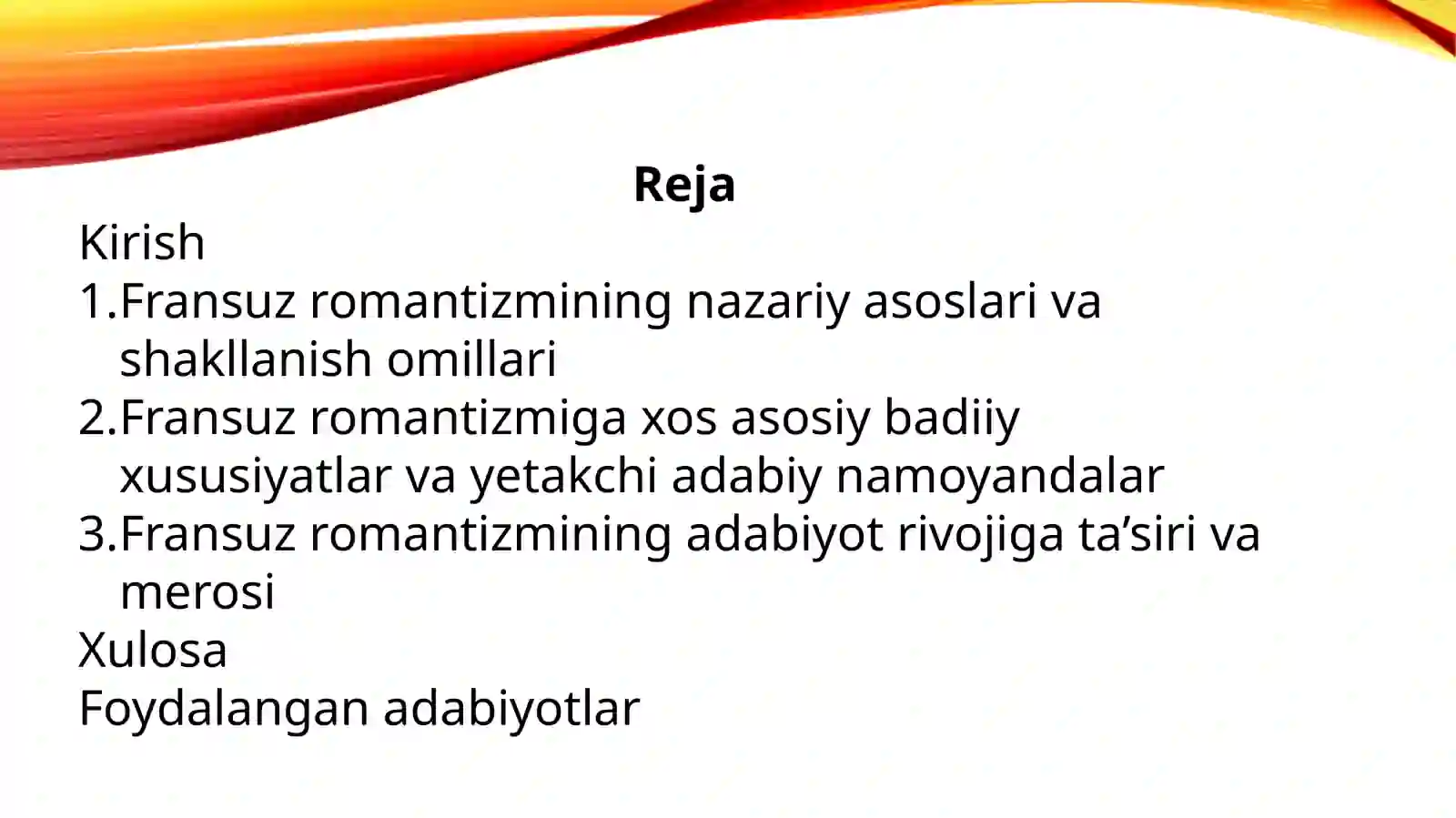 Reja

Kirish
1.Fransuz romantizmining nazariy asoslari va shakllanish omillari
2.Fransuz romantizmiga xos asosiy badiiy xususiyatlar va yetakchi adabiy namoyandalar
3.Fransuz romantizmining adabiyot rivojiga ta’siri va merosi
Xulosa
Foydalangan adabiyotlar